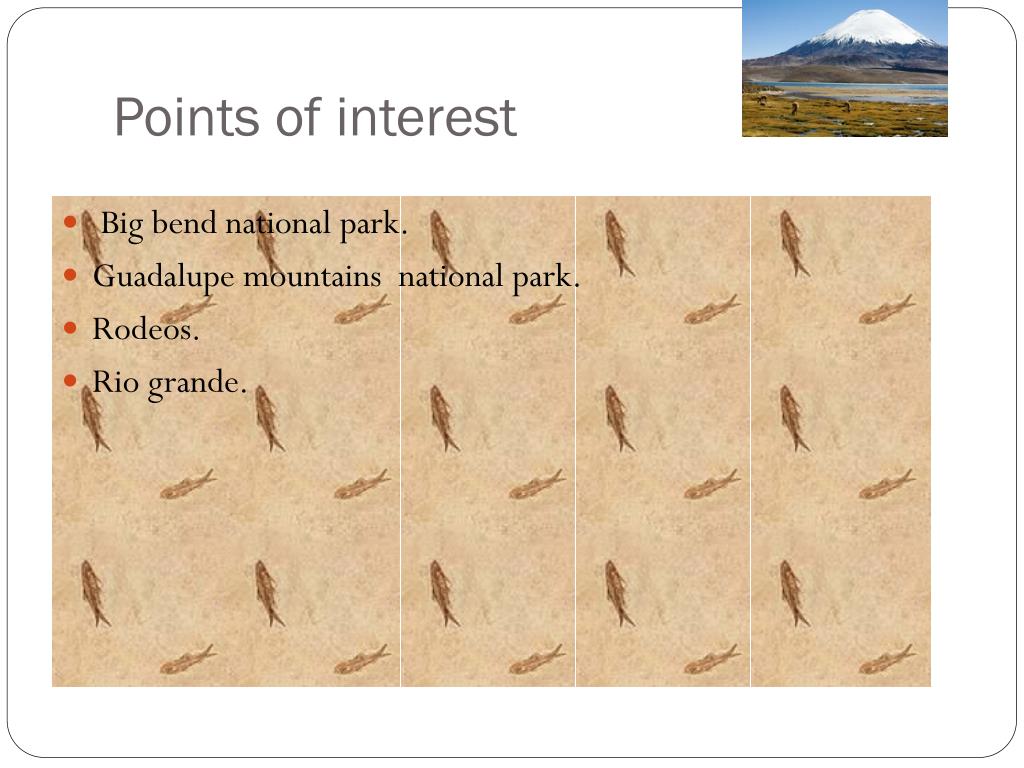 Points of interest

- Big bend national park.
- Guadalupe mountains national park.
- Rodeos.
- Rio grande.